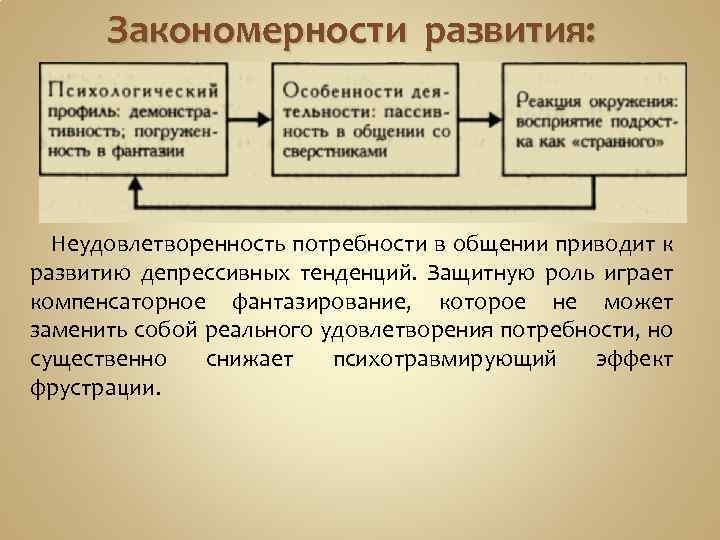 Закономерности развития:

Психологический профиль: демонстративность; погруженность в фантазии

Особенности деятельности: пассивность в общении со сверстниками

Реакция окружения: восприятие подростка как «странного»

Неудовлетворенность потребности в общении приводит к развитию депрессивных тенденций. Защитную роль играет компенсаторное фантазирование, которое не может заменить собой реального удовлетворения потребности, но существенно снижает психотравмирующий эффект фрустрации.